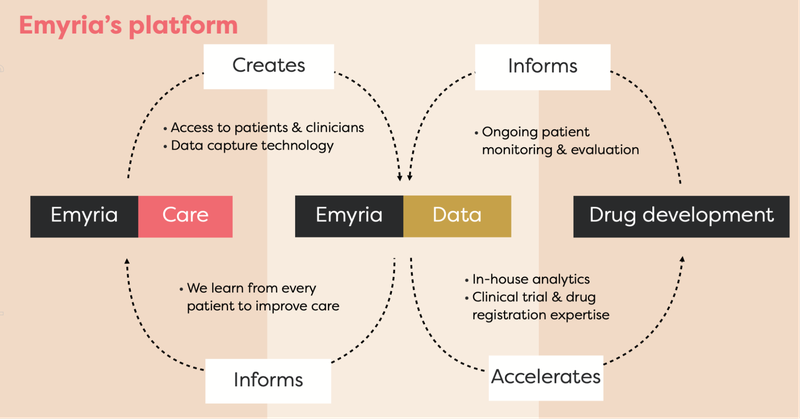 Emyria's platform

Creates

Informs

• Access to patients & clinicians
• Data capture technology

• Ongoing patient monitoring & evaluation

Emyria Care

Emyria Data

Drug development

• We learn from every patient to improve care

• In-house analytics
• Clinical trial & drug registration expertise

Informs

Accelerates